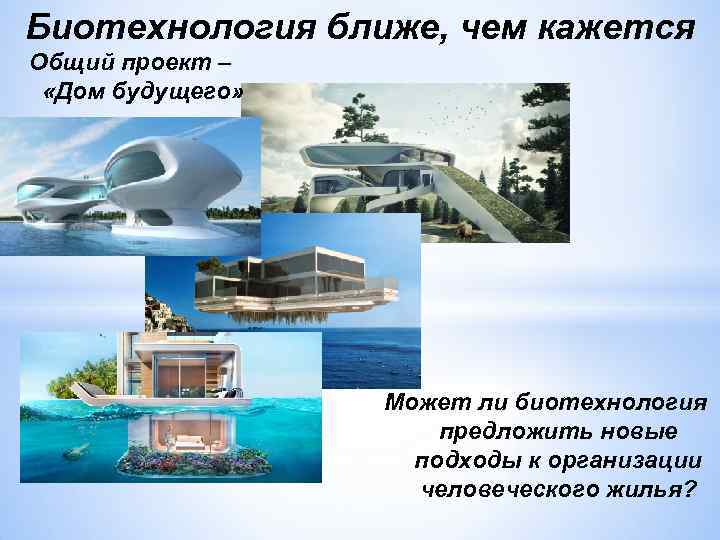 Биотехнология ближе, чем кажется

Общий проект – «Дом будущего»

Может ли биотехнология предложить новые подходы к организации человеческого жилья?